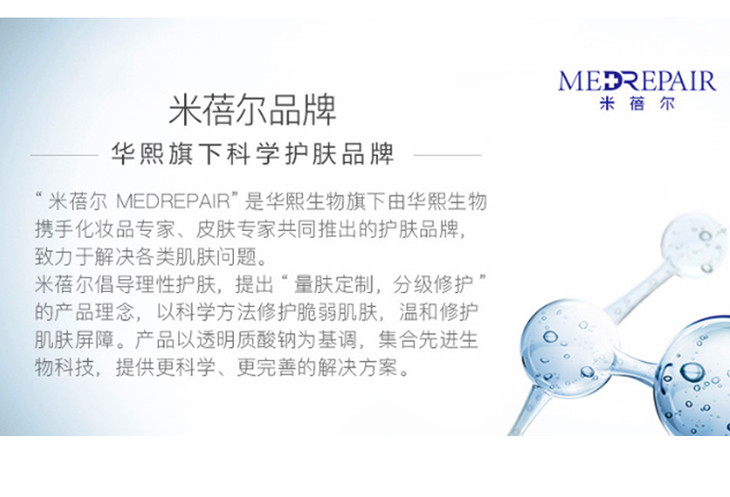 MEDREPAIR
米蓓尔

米蓓尔品牌

华熙旗下科学护肤品牌

“米蓓尔 MEDREPAIR”是华熙生物旗下由华熙生物携手化妆品专家、皮肤专家共同推出的护肤品牌，致力于解决各类肌肤问题。
米蓓尔倡导理性护肤，提出“量肤定制，分级修护”的产品理念，以科学方法修护脆弱肌肤，温和修护肌肤屏障。产品以透明质酸钠为基调，集合先进生物科技，提供更科学、更完善的解决方案。